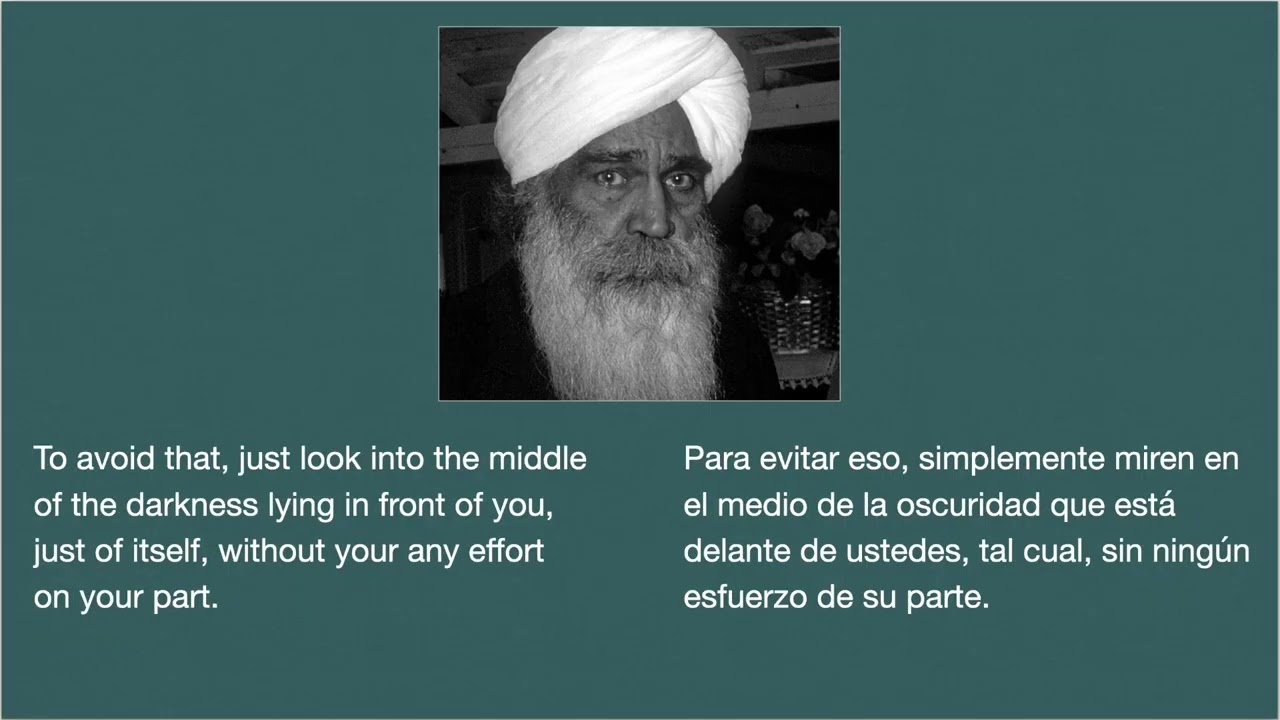 To avoid that, just look into the middle of the darkness lying in front of you, just of itself, without your any effort on your part.

Para evitar eso, simplemente miren en el medio de la oscuridad que está delante de ustedes, tal cual, sin ningún esfuerzo de su parte.